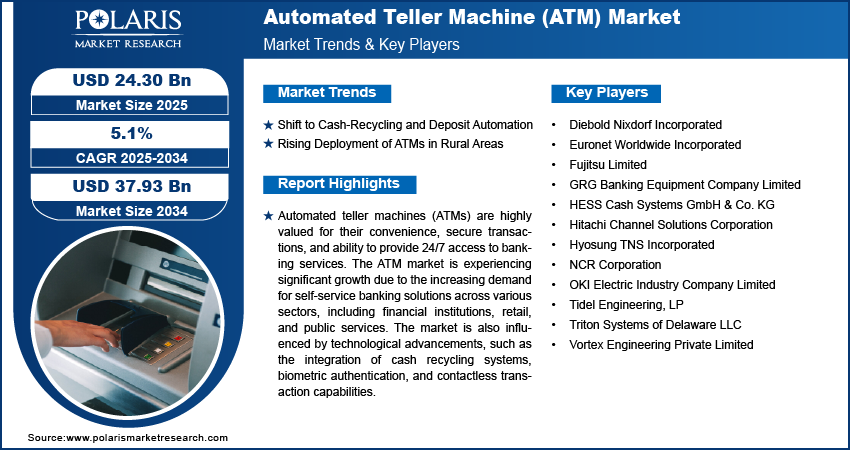 POLARIS
MARKET RESEARCH

Automated Teller Machine (ATM) Market
Market Trends & Key Players

USD 24.30 Bn
Market Size 2025

5.1%
CAGR 2025-2034

USD 37.93 Bn
Market Size 2034

Market Trends

★ Shift to Cash-Recycling and Deposit Automation
★ Rising Deployment of ATMs in Rural Areas

Report Highlights

★ Automated teller machines (ATMs) are highly valued for their convenience, secure transactions, and ability to provide 24/7 access to banking services. The ATM market is experiencing significant growth due to the increasing demand for self-service banking solutions across various sectors, including financial institutions, retail, and public services. The market is also influenced by technological advancements, such as the integration of cash recycling systems, biometric authentication, and contactless transaction capabilities.

Key Players

• Diebold Nixdorf Incorporated
• Euronet Worldwide Incorporated
• Fujitsu Limited
• GRG Banking Equipment Company Limited
• HESS Cash Systems GmbH & Co. KG
• Hitachi Channel Solutions Corporation
• Hyosung TNS Incorporated
• NCR Corporation
• OKI Electric Industry Company Limited
• Tidel Engineering, LP
• Triton Systems of Delaware LLC
• Vortex Engineering Private Limited

Source:www.polarismarketresearch.com